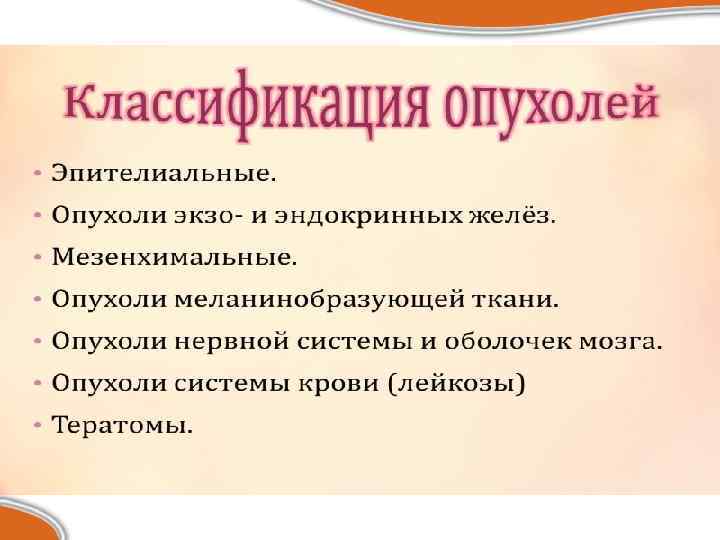 Классификация опухолей

• Эпителиальные.
• Опухоли экзо- и эндокринных желёз.
• Мезенхимальные.
• Опухоли меланинобразующей ткани.
• Опухоли нервной системы и оболочек мозга.
• Опухоли системы крови (лейкозы)
• Тератомы.